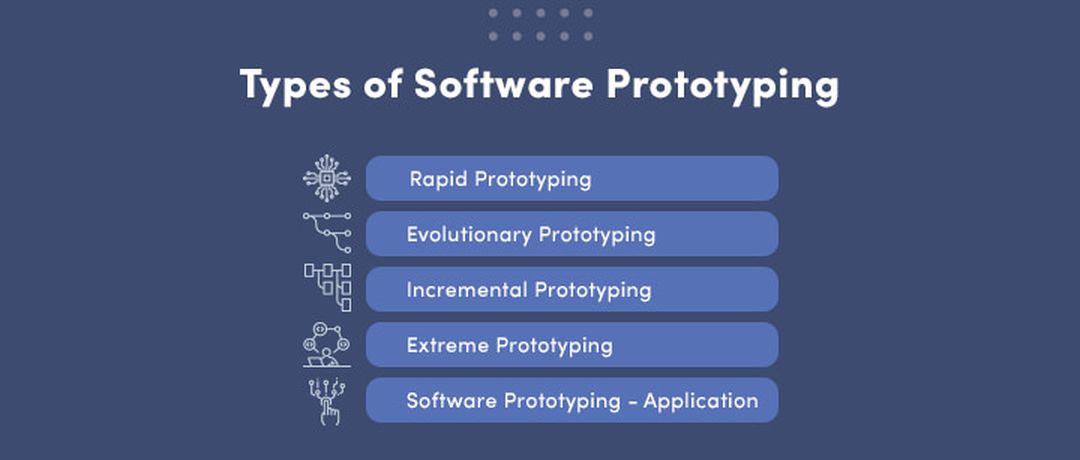 Types of Software Prototyping

Rapid Prototyping

Evolutionary Prototyping

Incremental Prototyping

Extreme Prototyping

Software Prototyping - Application